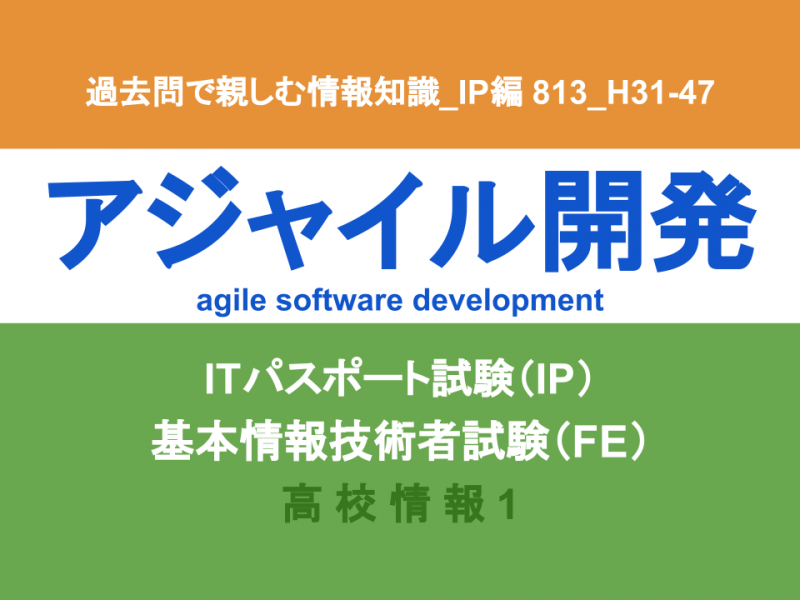 過去問で親しむ情報知識_IP編 813_H31-47

アジャイル開発

agile software development

ITパスポート試験（IP）

基本情報技術者試験（FE）

高 校 情 報 1